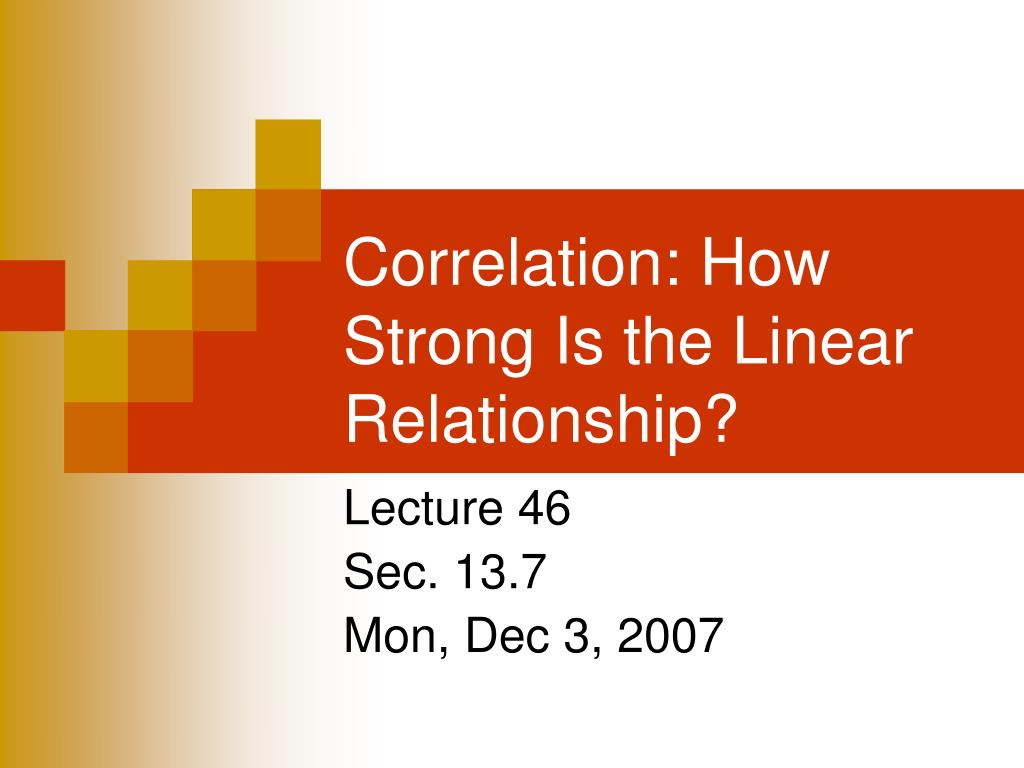 Correlation: How Strong Is the Linear Relationship?

Lecture 46
Sec. 13.7
Mon, Dec 3, 2007